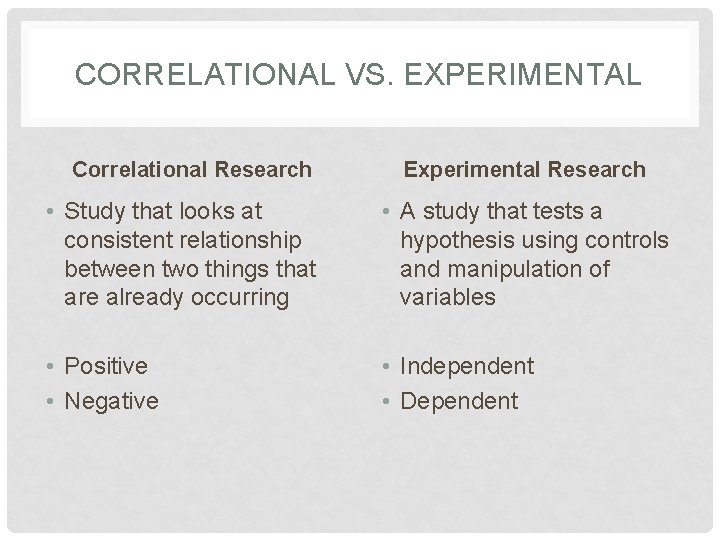 CORRELATIONAL VS. EXPERIMENTAL

Correlational Research

• Study that looks at consistent relationship between two things that are already occurring

• Positive
• Negative

Experimental Research

• A study that tests a hypothesis using controls and manipulation of variables

• Independent
• Dependent